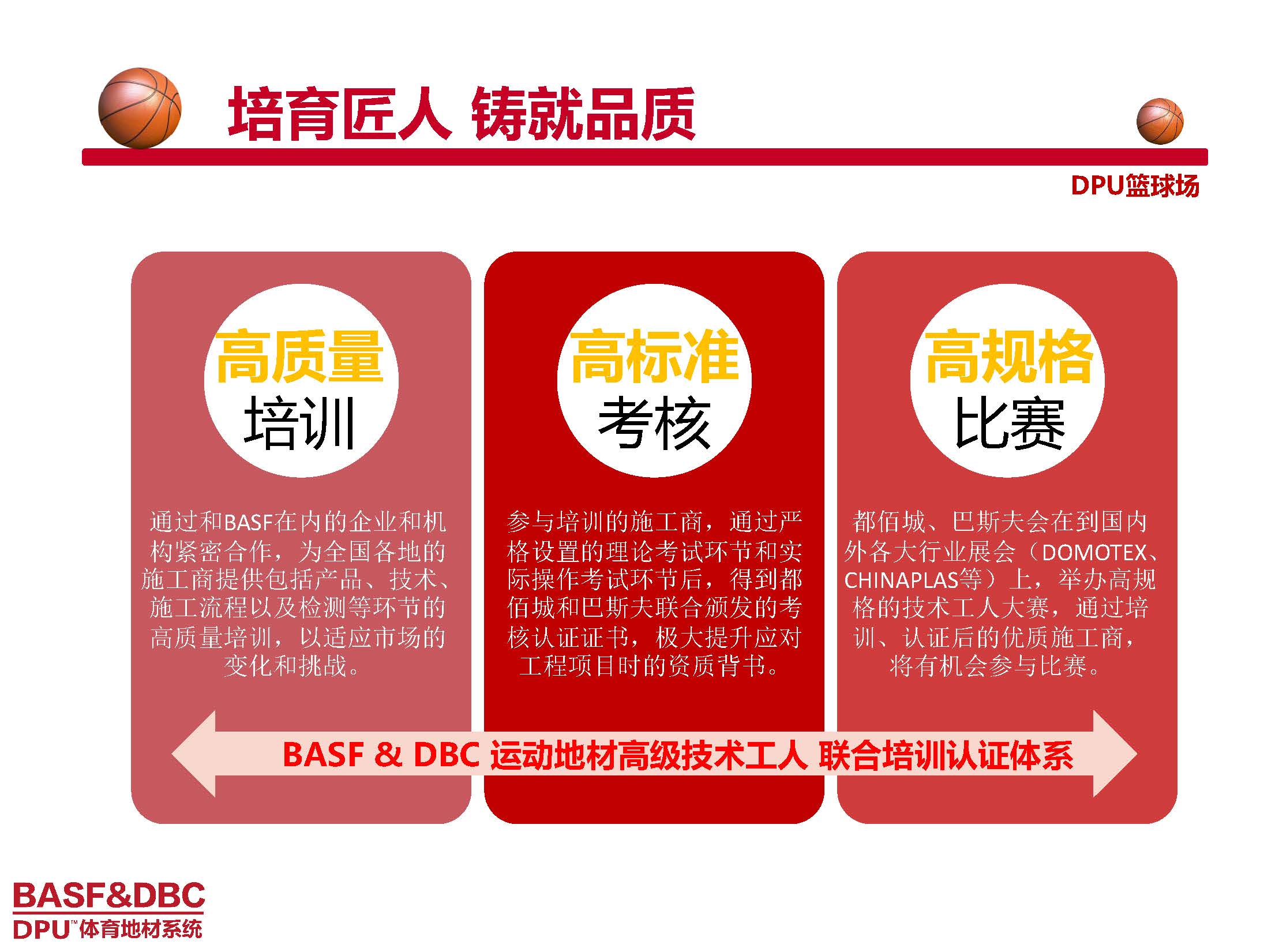 培育匠人 铸就品质

DPU篮球场

高质量
培训

通过和BASF在内的企业和机构紧密合作，为全国各地的施工商提供包括产品、技术、施工流程以及检测等环节的高质量培训，以适应市场的变化和挑战。

高标准
考核

参与培训的施工商，通过严格设置的理论考试环节和实际操作考试环节后，得到都佰城和巴斯夫联合颁发的考核认证证书，极大提升应对工程项目时的资质背书。

高规格
比赛

都佰城、巴斯夫会在到国内外各大行业展会（DOMOTEX、CHINAPLAS等）上，举办高规格的技术工人大赛，通过培训、认证后的优质施工商，将有机会参与比赛。

BASF & DBC 运动地材高级技术工人 联合培训认证体系

BASF&DBC
DPU™体育地材系统